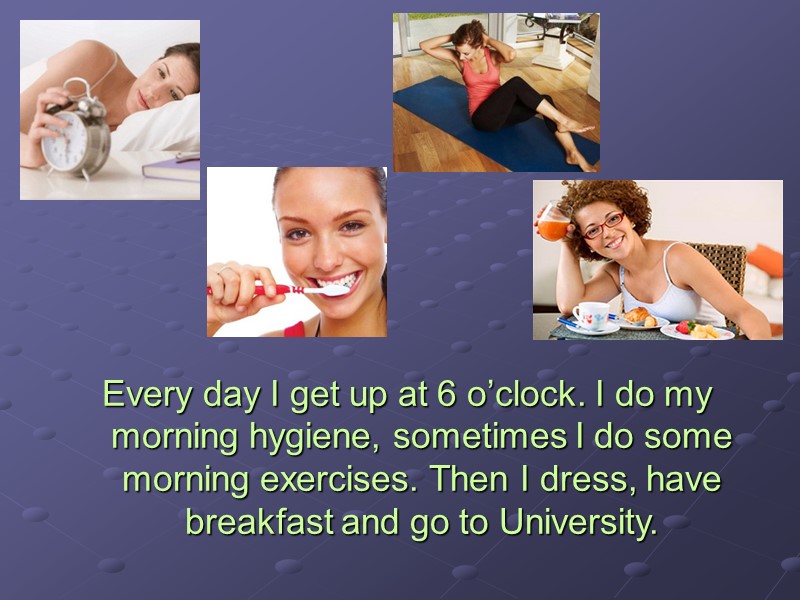 Every day I get up at 6 o’clock. I do my morning hygiene, sometimes I do some morning exercises. Then I dress, have breakfast and go to University.